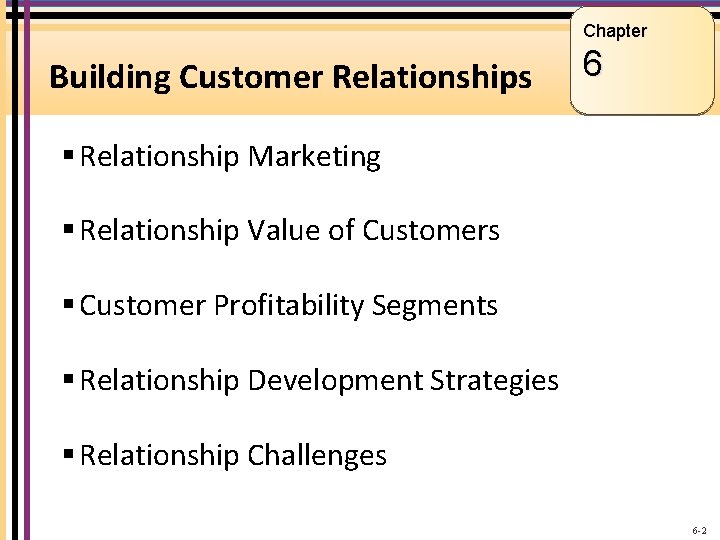 Building Customer Relationships

Chapter
6

▪ Relationship Marketing

▪ Relationship Value of Customers

▪ Customer Profitability Segments

▪ Relationship Development Strategies

▪ Relationship Challenges

6-2